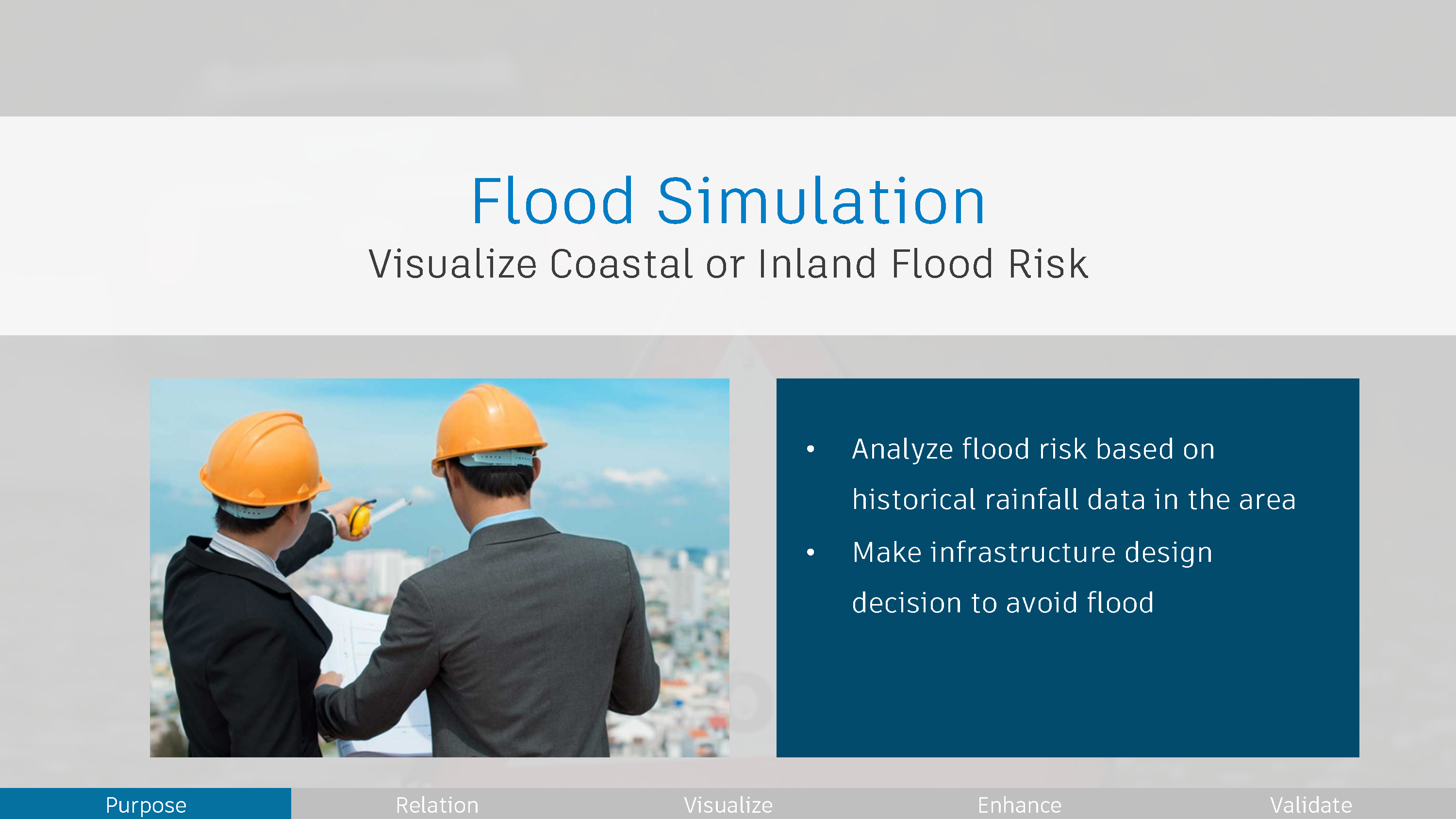 Flood Simulation
Visualize Coastal or Inland Flood Risk

• Analyze flood risk based on historical rainfall data in the area
• Make infrastructure design decision to avoid flood

Purpose Relation Visualize Enhance Validate